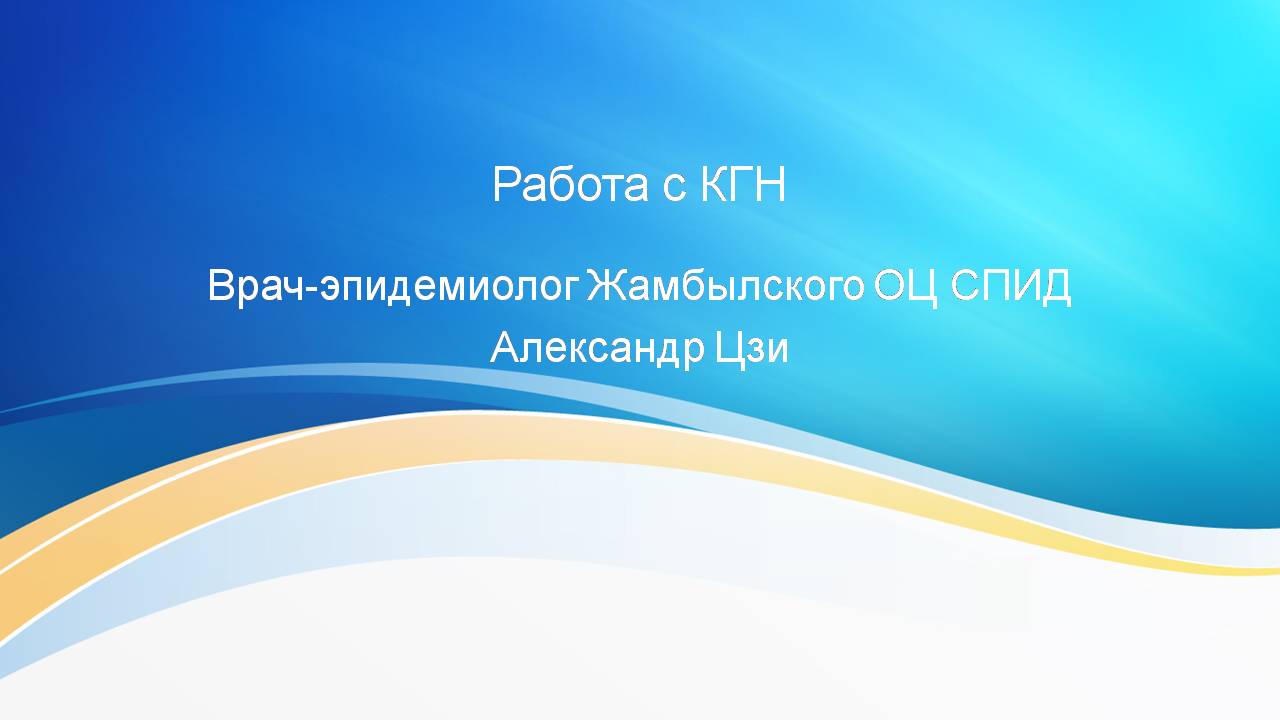 Работа с КГН

Врач-эпидемиолог Жамбылского ОЦ СПИД
Александр Цзи